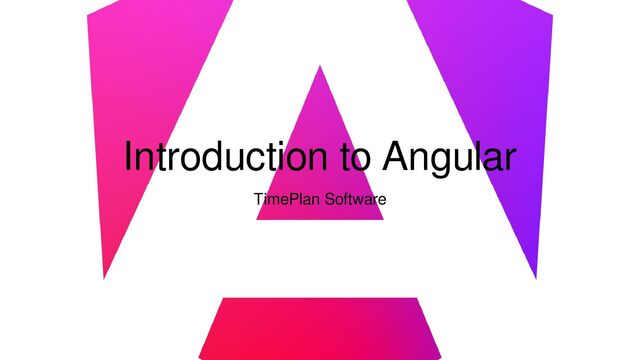 Introduction to Angular

TimePlan Software